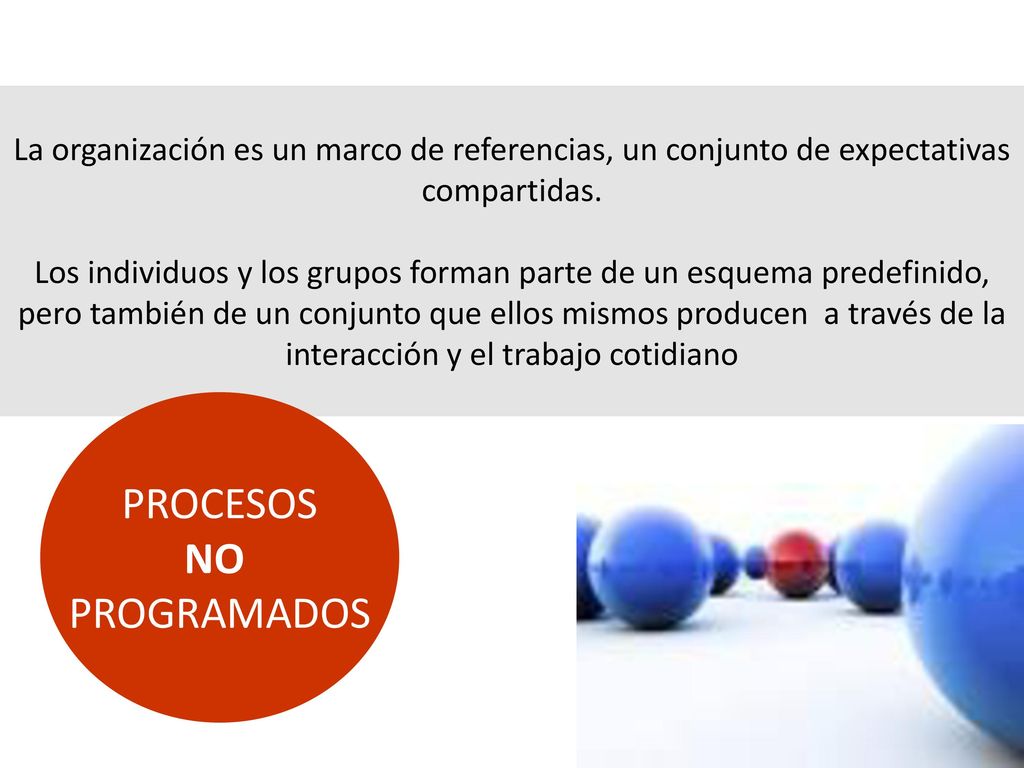 La organización es un marco de referencias, un conjunto de expectativas compartidas.

Los individuos y los grupos forman parte de un esquema predefinido, pero también de un conjunto que ellos mismos producen a través de la interacción y el trabajo cotidiano

PROCESOS
NO
PROGRAMADOS